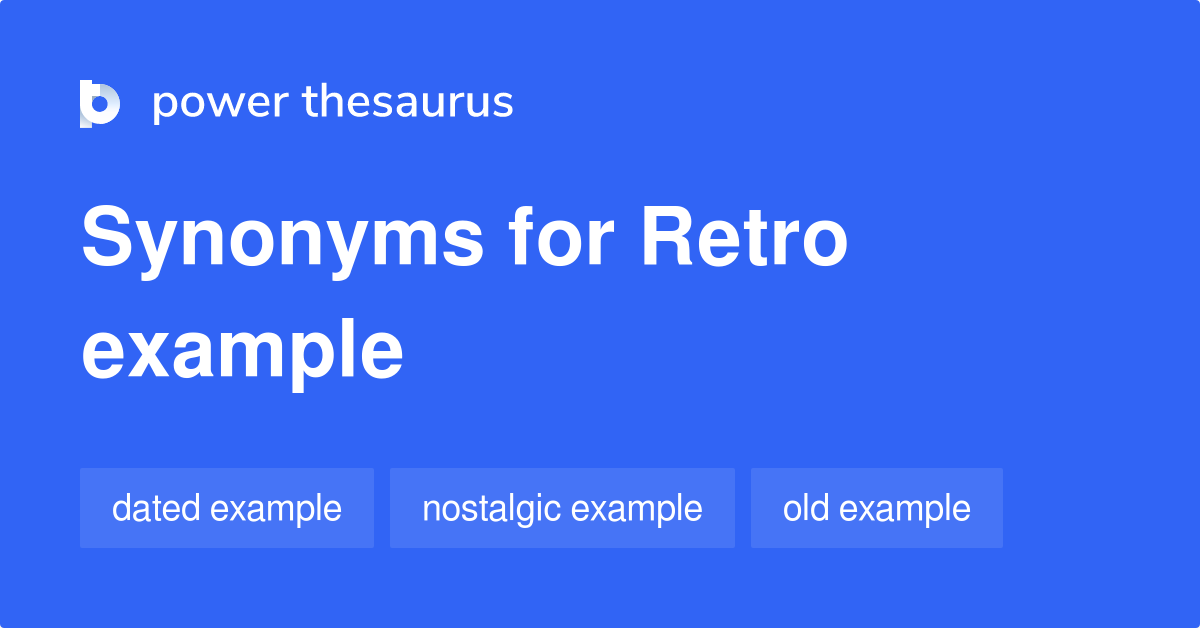 power thesaurus

Synonyms for Retro example

dated example

nostalgic example

old example